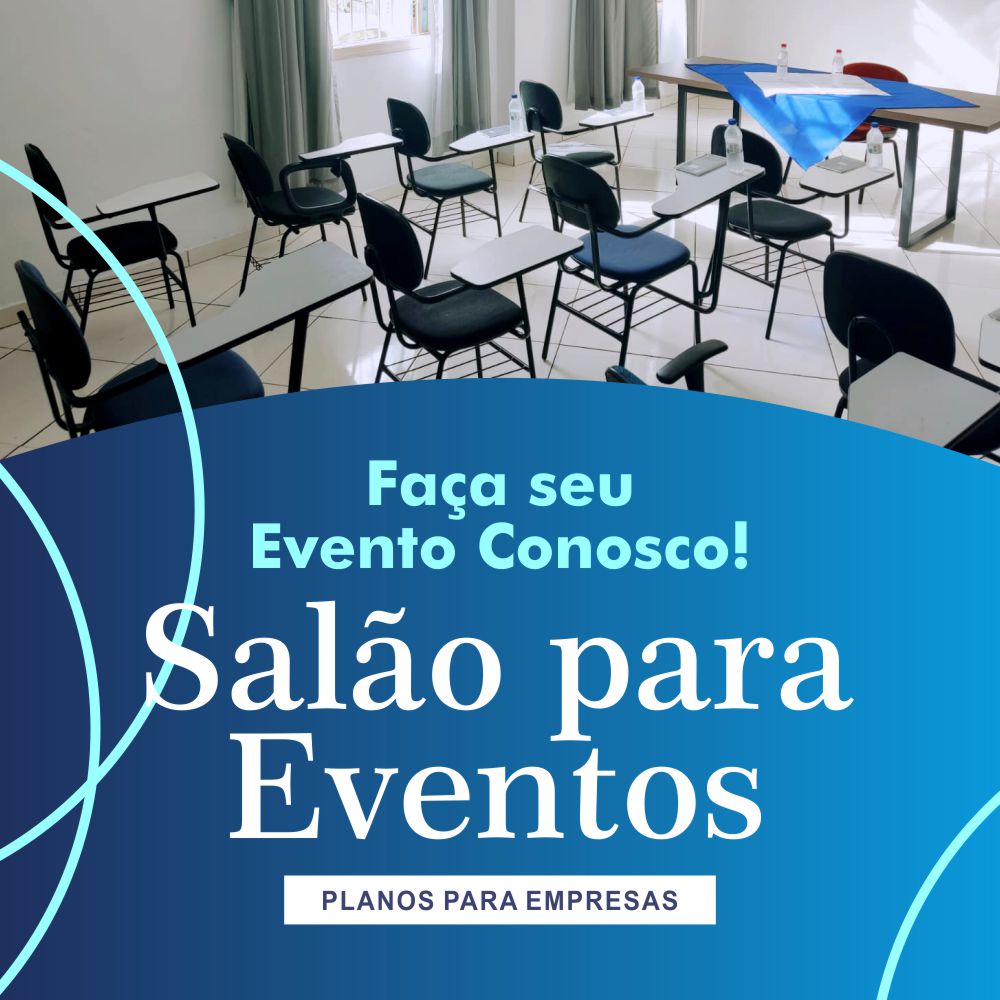 Faça seu
Evento Conosco!

Salão para
Eventos

PLANOS PARA EMPRESAS